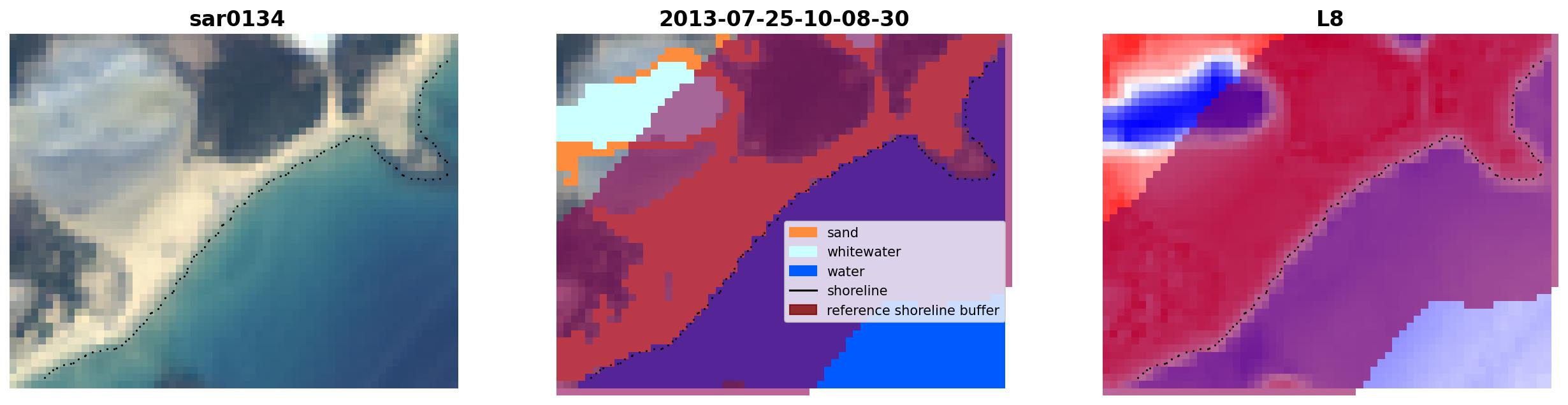 sar0134

2013-07-25-10-08-30

L8

sand
whitewater
water
shoreline
reference shoreline buffer